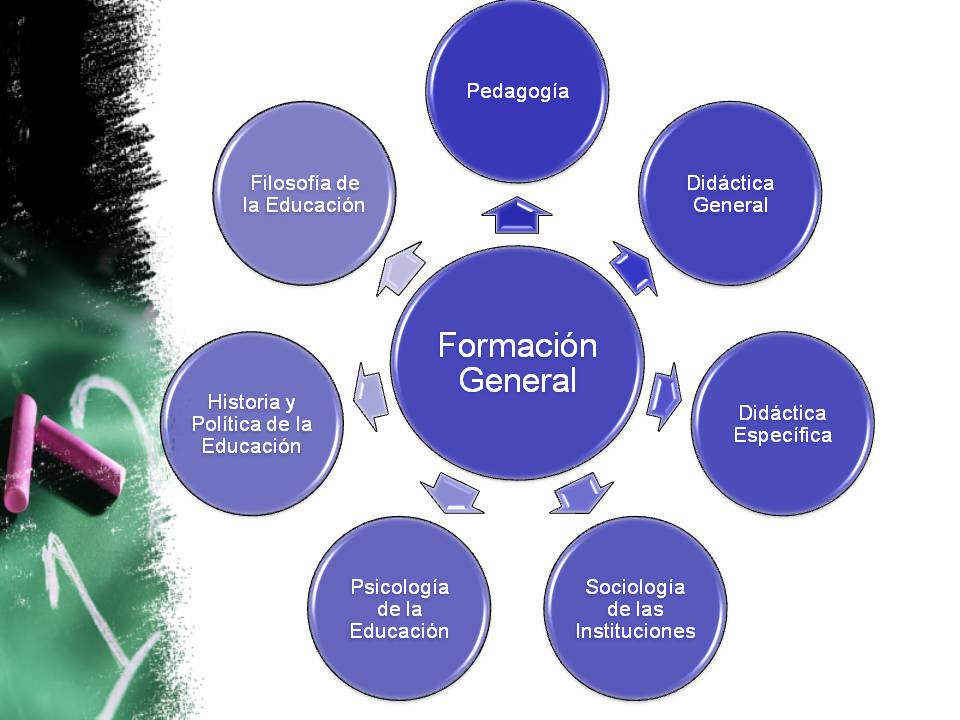 Formación General

Pedagogía

Didáctica General

Didáctica Específica

Sociología de las Instituciones

Psicología de la Educación

Historia y Política de la Educación

Filosofía de la Educación